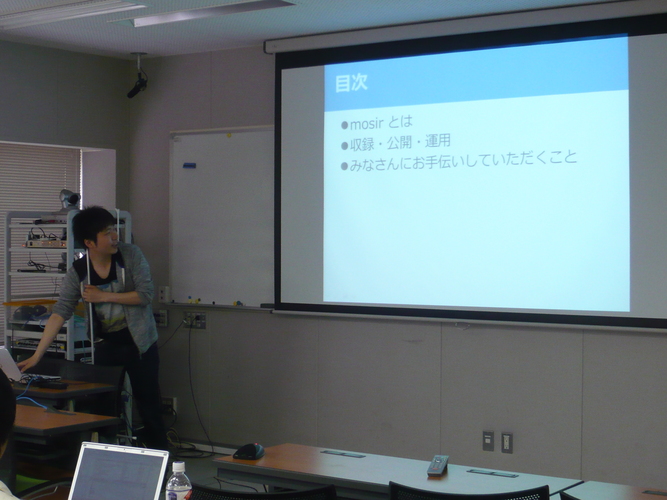 目次

●mosir とは
●収録・公開・運用
●みなさんにお手伝いしていただくこと